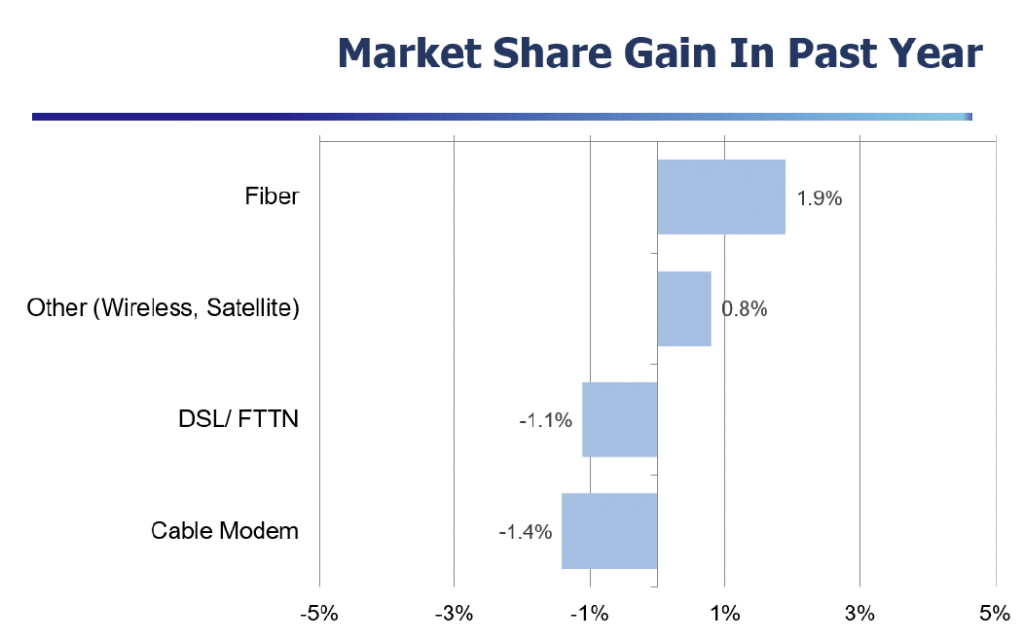 Market Share Gain In Past Year

Fiber
1.9%

Other (Wireless, Satellite)
0.8%

DSL/ FTTN
-1.1%

Cable Modem
-1.4%

-5%
-3%
-1%
1%
3%
5%